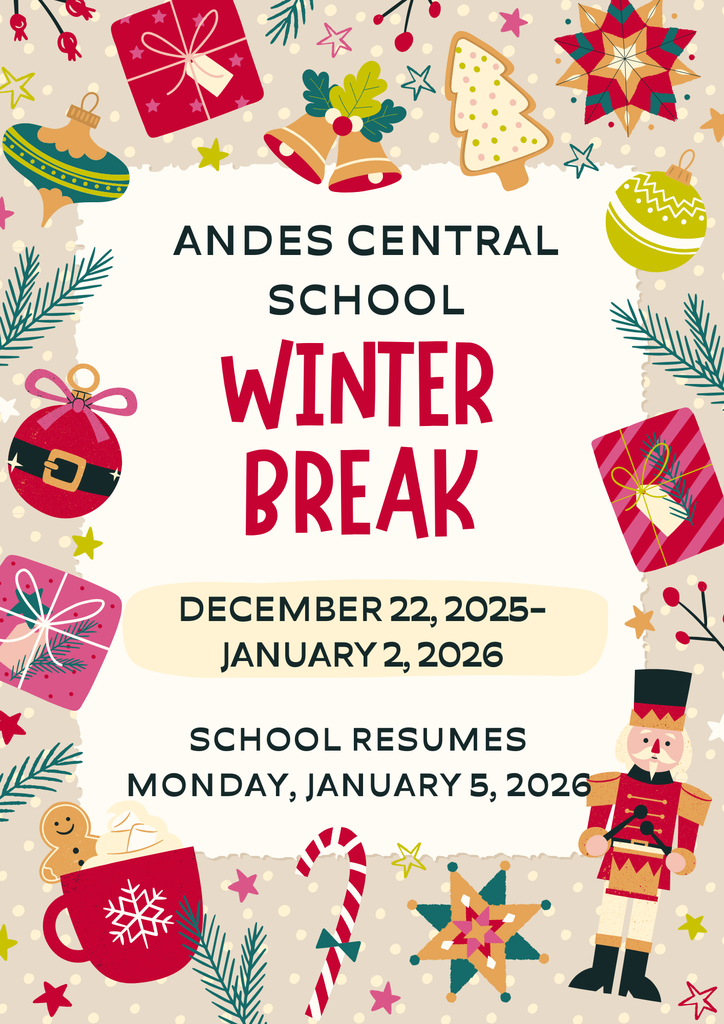 ANDES CENTRAL SCHOOL

WINTER BREAK

DECEMBER 22, 2025-
JANUARY 2, 2026

SCHOOL RESUMES
MONDAY, JANUARY 5, 2026